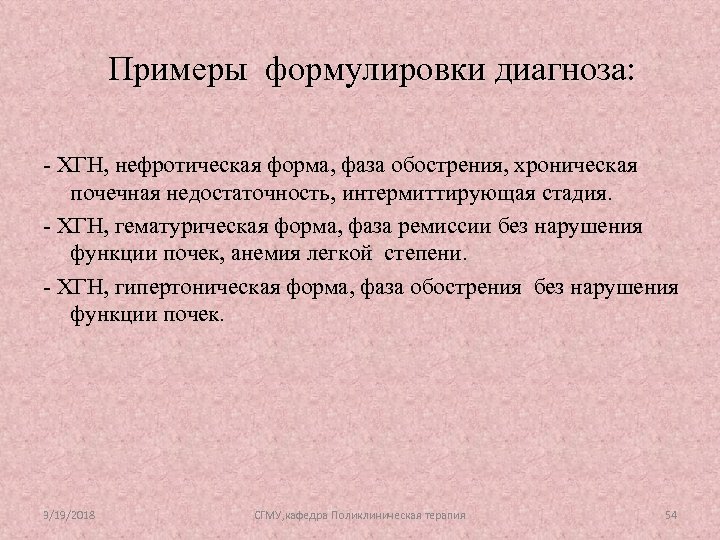 Примеры формулировки диагноза:

- ХГН, нефротическая форма, фаза обострения, хроническая почечная недостаточность, интермиттирующая стадия.

- ХГН, гематурическая форма, фаза ремиссии без нарушения функции почек, анемия легкой степени.

- ХГН, гипертоническая форма, фаза обострения без нарушения функции почек.

9/19/2018

СГМУ,кафедра Поликлиническая терапия

54